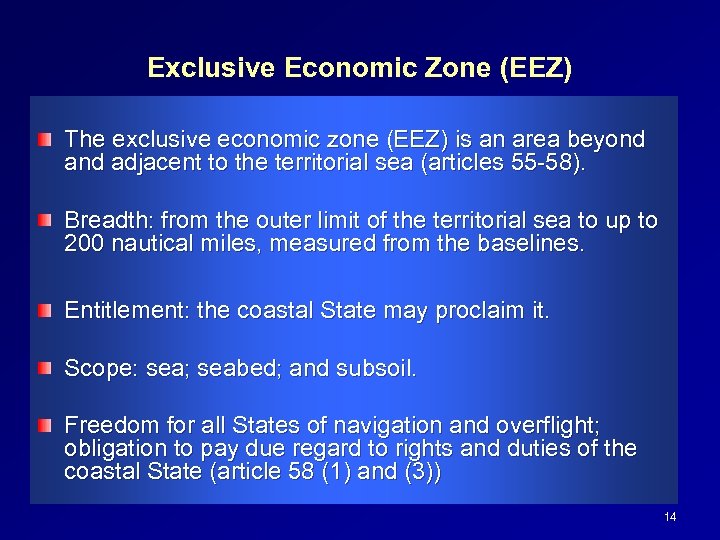 Exclusive Economic Zone (EEZ)

The exclusive economic zone (EEZ) is an area beyond and adjacent to the territorial sea (articles 55-58).

Breadth: from the outer limit of the territorial sea to up to 200 nautical miles, measured from the baselines.

Entitlement: the coastal State may proclaim it.

Scope: sea; seabed; and subsoil.

Freedom for all States of navigation and overflight; obligation to pay due regard to rights and duties of the coastal State (article 58 (1) and (3))

14